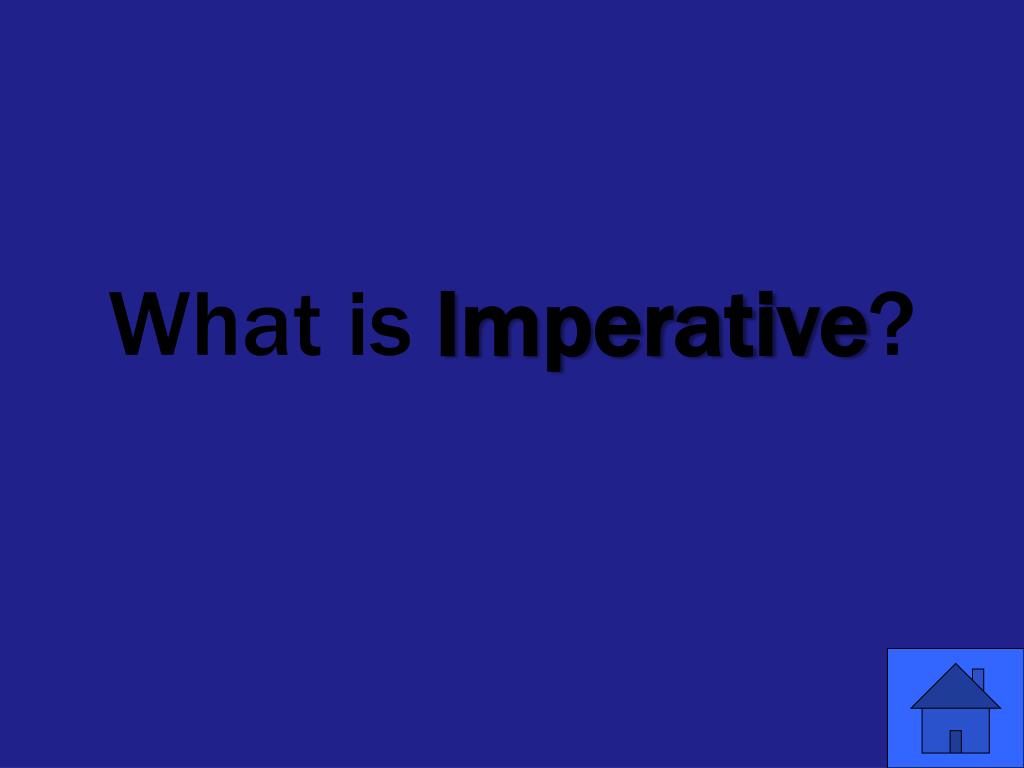 What is Imperative?